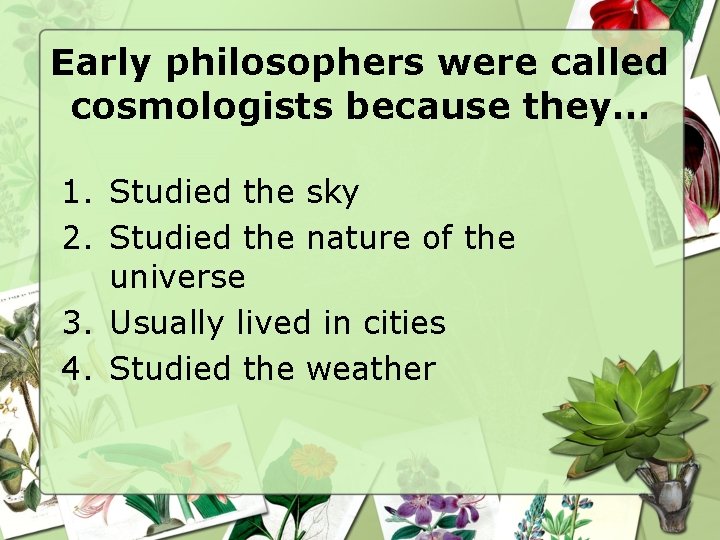 Early philosophers were called cosmologists because they…

1. Studied the sky
2. Studied the nature of the universe
3. Usually lived in cities
4. Studied the weather